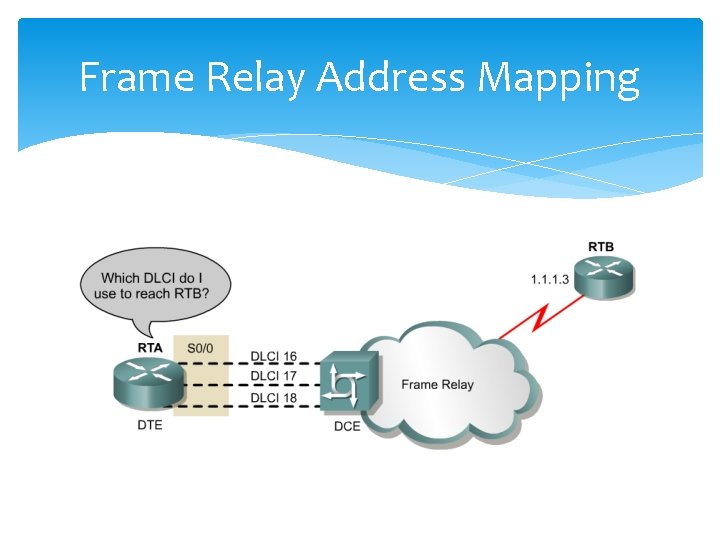 Frame Relay Address Mapping

Which DLCI do I use to reach RTB?

RTB
1.1.1.3

RTA
S0/0
DLCI 16
DLCI 17
DLCI 18
Frame Relay
DTE
DCE